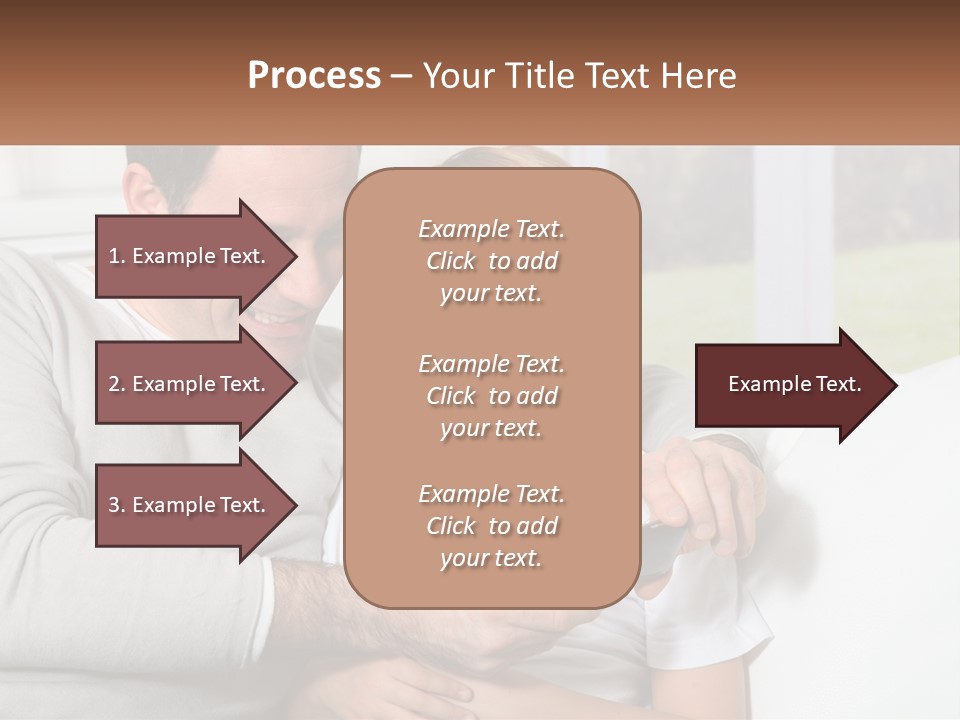 Process – Your Title Text Here

1. Example Text.

2. Example Text.

3. Example Text.

Example Text. Click to add your text.

Example Text. Click to add your text.

Example Text. Click to add your text.

Example Text.